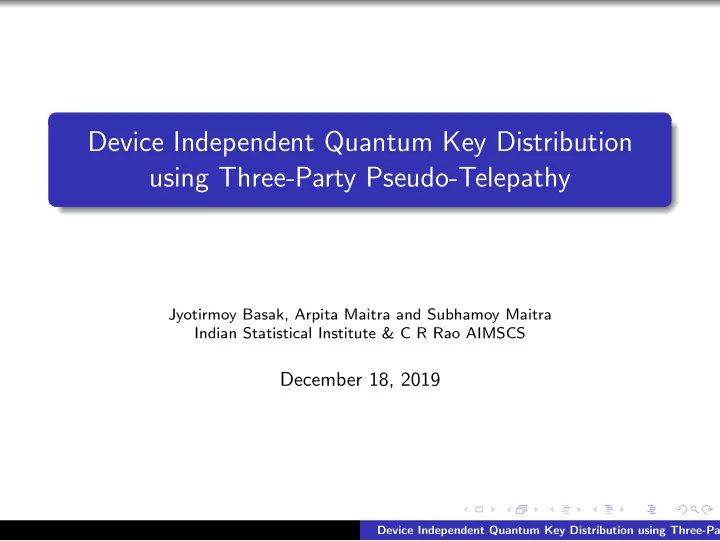 Device Independent Quantum Key Distribution using Three-Party Pseudo-Telepathy

Jyotirmoy Basak, Arpita Maitra and Subhamoy Maitra
Indian Statistical Institute & C R Rao AIMSCS

December 18, 2019

Device Independent Quantum Key Distribution using Three-Pa